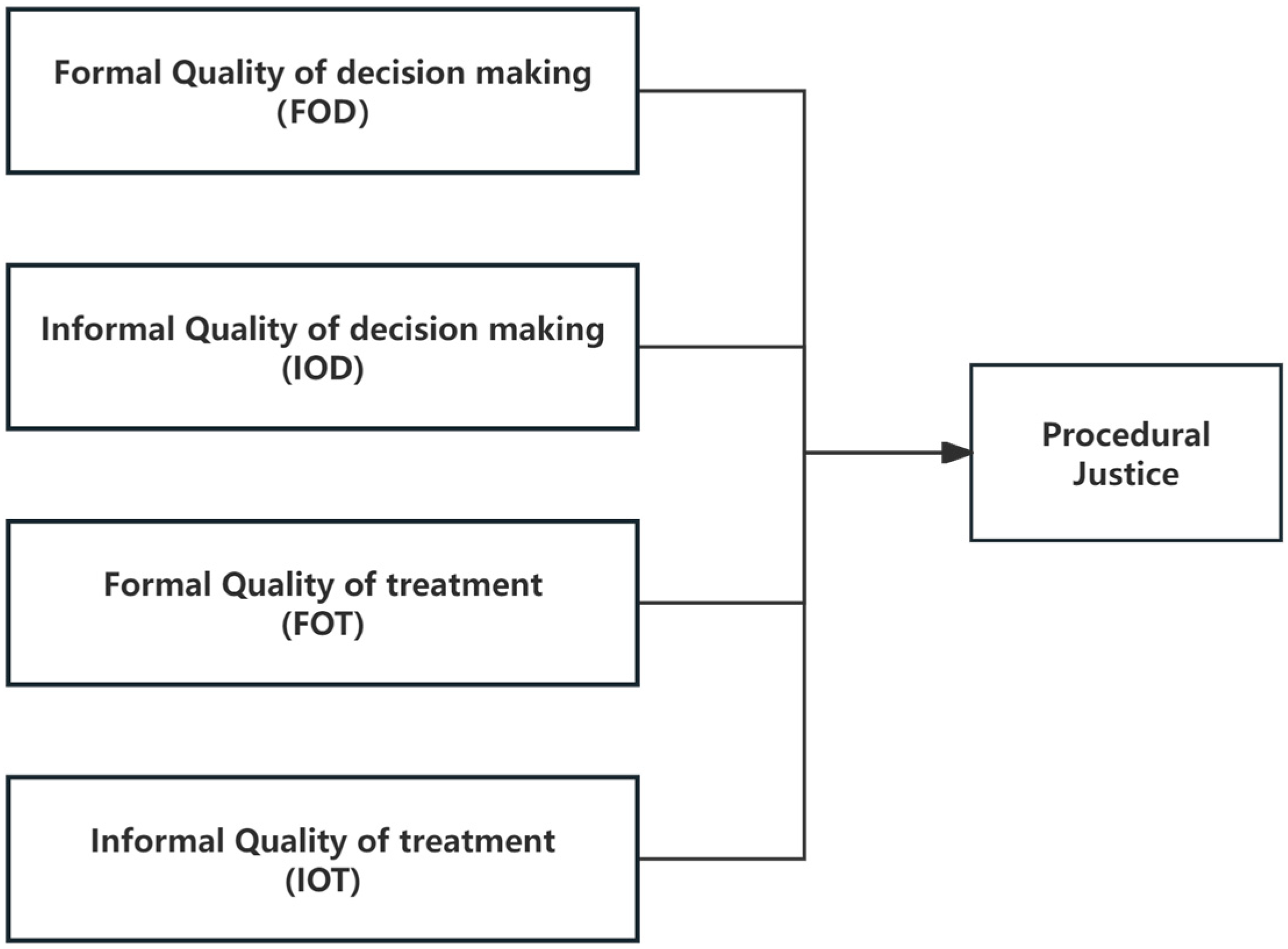 Formal Quality of decision making
(FOD)

Informal Quality of decision making
(IOD)

Formal Quality of treatment
(FOT)

Informal Quality of treatment
(IOT)

Procedural
Justice